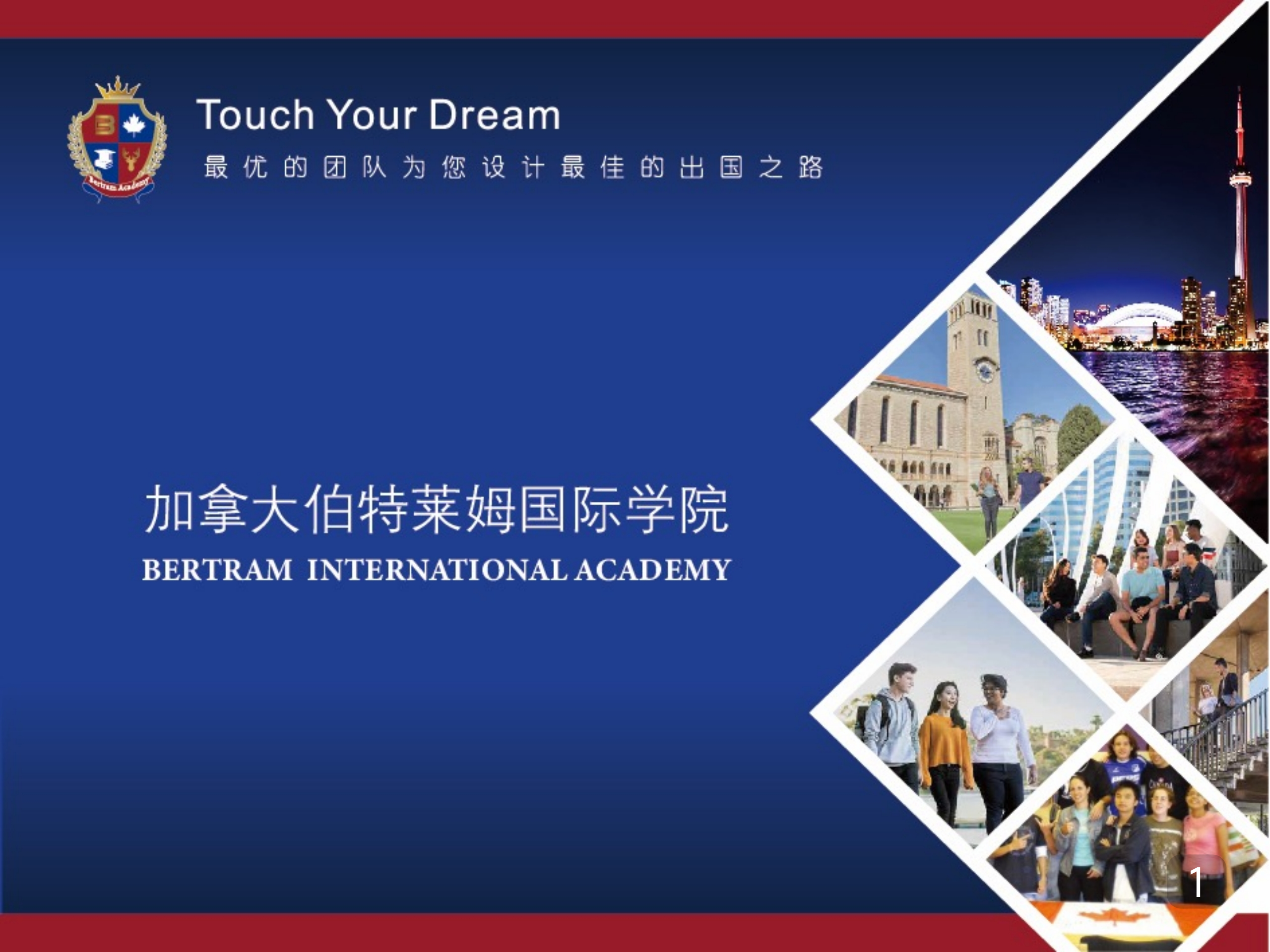 Bertram Academy

Touch Your Dream

最优的团队为您设计最佳的出国之路

加拿大伯特莱姆国际学院

BERTRAM INTERNATIONAL ACADEMY

1